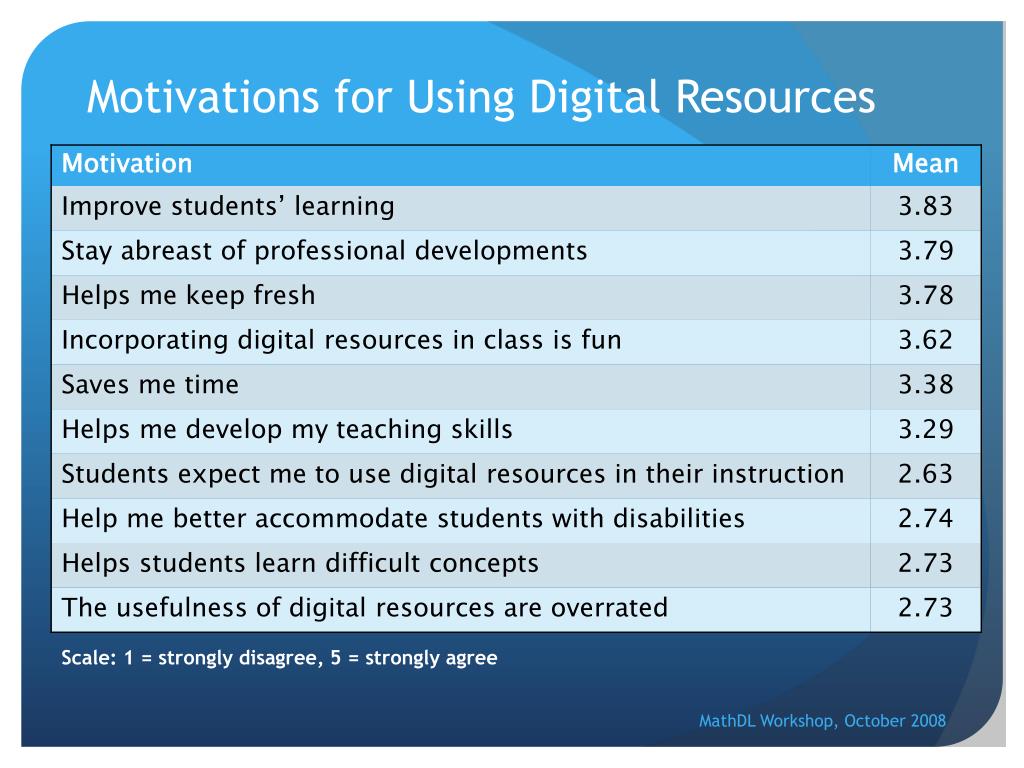 Motivations for Using Digital Resources

| Motivation | Mean |
|---|---|
| Improve students’ learning | 3.83 |
| Stay abreast of professional developments | 3.79 |
| Helps me keep fresh | 3.78 |
| Incorporating digital resources in class is fun | 3.62 |
| Saves me time | 3.38 |
| Helps me develop my teaching skills | 3.29 |
| Students expect me to use digital resources in their instruction | 2.63 |
| Help me better accommodate students with disabilities | 2.74 |
| Helps students learn difficult concepts | 2.73 |
| The usefulness of digital resources are overrated | 2.73 |

Scale: 1 = strongly disagree, 5 = strongly agree

MathDL Workshop, October 2008